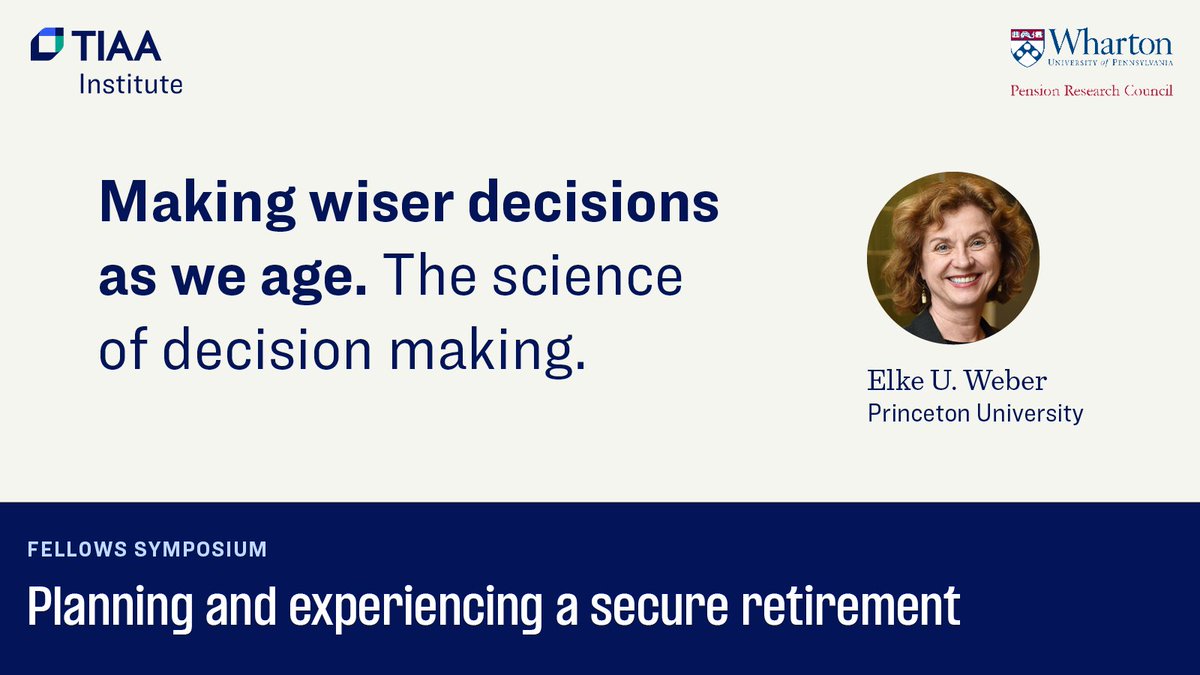 TIAA Institute

Wharton
UNIVERSITY of PENNSYLVANIA
Pension Research Council

Making wiser decisions as we age. The science of decision making.

Elke U. Weber
Princeton University

FELLOWS SYMPOSIUM
Planning and experiencing a secure retirement